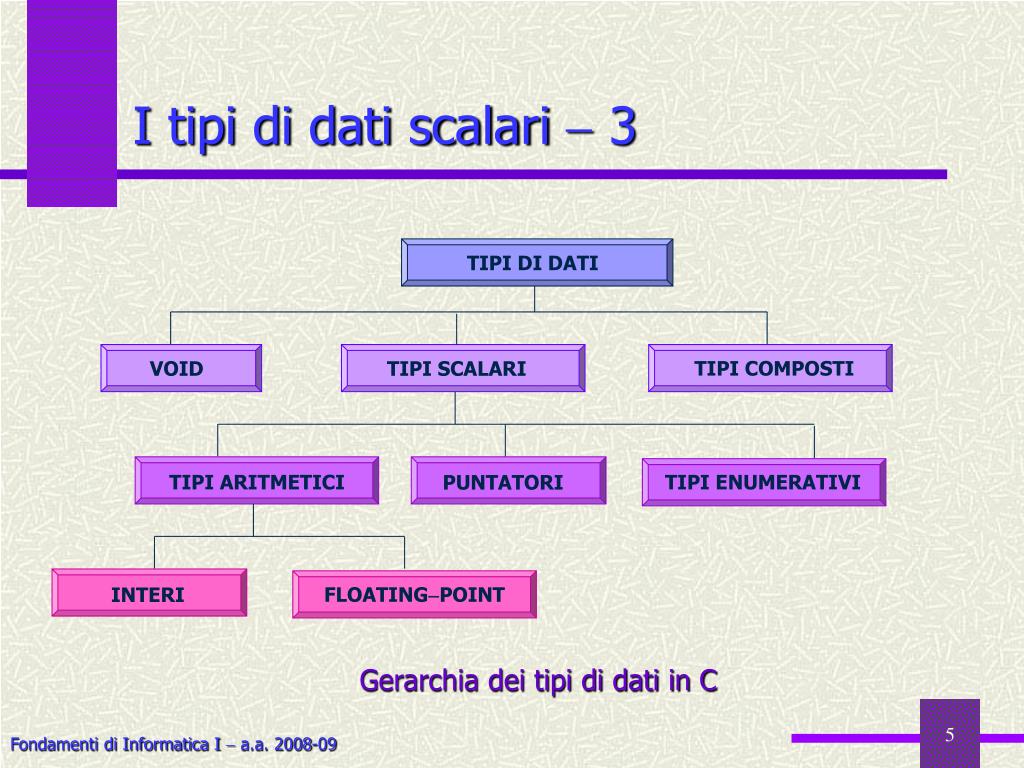 I tipi di dati scalari – 3

TIPI DI DATI

VOID

TIPI SCALARI

TIPI COMPOSTI

TIPI ARITMETICI

PUNTATORI

TIPI ENUMERATIVI

INTERI

FLOATING–POINT

Gerarchia dei tipi di dati in C

Fondamenti di Informatica I – a.a. 2008-09

5